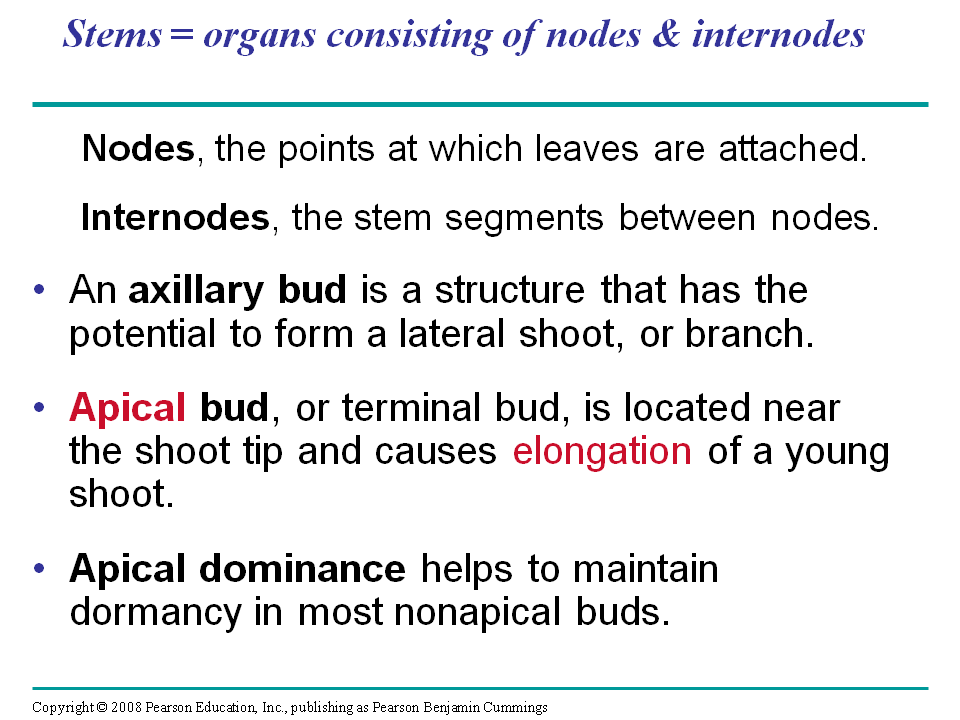 Stems = organs consisting of nodes & internodes

Nodes, the points at which leaves are attached.

Internodes, the stem segments between nodes.

• An axillary bud is a structure that has the potential to form a lateral shoot, or branch.

• Apical bud, or terminal bud, is located near the shoot tip and causes elongation of a young shoot.

• Apical dominance helps to maintain dormancy in most nonapical buds.

Copyright © 2008 Pearson Education, Inc., publishing as Pearson Benjamin Cummings